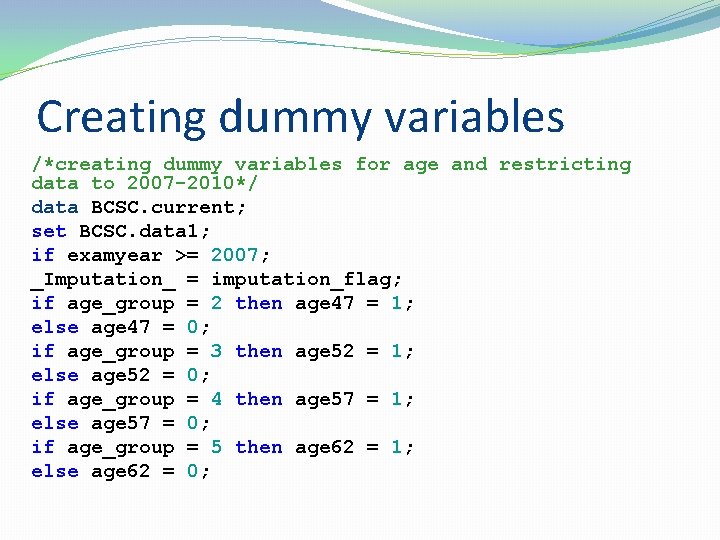 Creating dummy variables

/*creating dummy variables for age and restricting data to 2007-2010*/
data BCSC.current;
set BCSC.data1;
if examyear >= 2007;
_Imputation_ = imputation_flag;
if age_group = 2 then age47 = 1;
else age47 = 0;
if age_group = 3 then age52 = 1;
else age52 = 0;
if age_group = 4 then age57 = 1;
else age57 = 0;
if age_group = 5 then age62 = 1;
else age62 = 0;